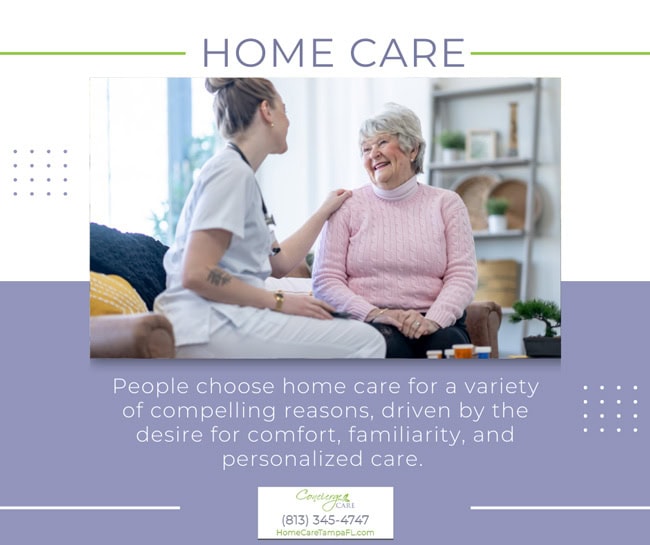 HOME CARE

People choose home care for a variety of compelling reasons, driven by the desire for comfort, familiarity, and personalized care.

Concierge CARE
(813) 345-4747
HomeCareTampaFL.com